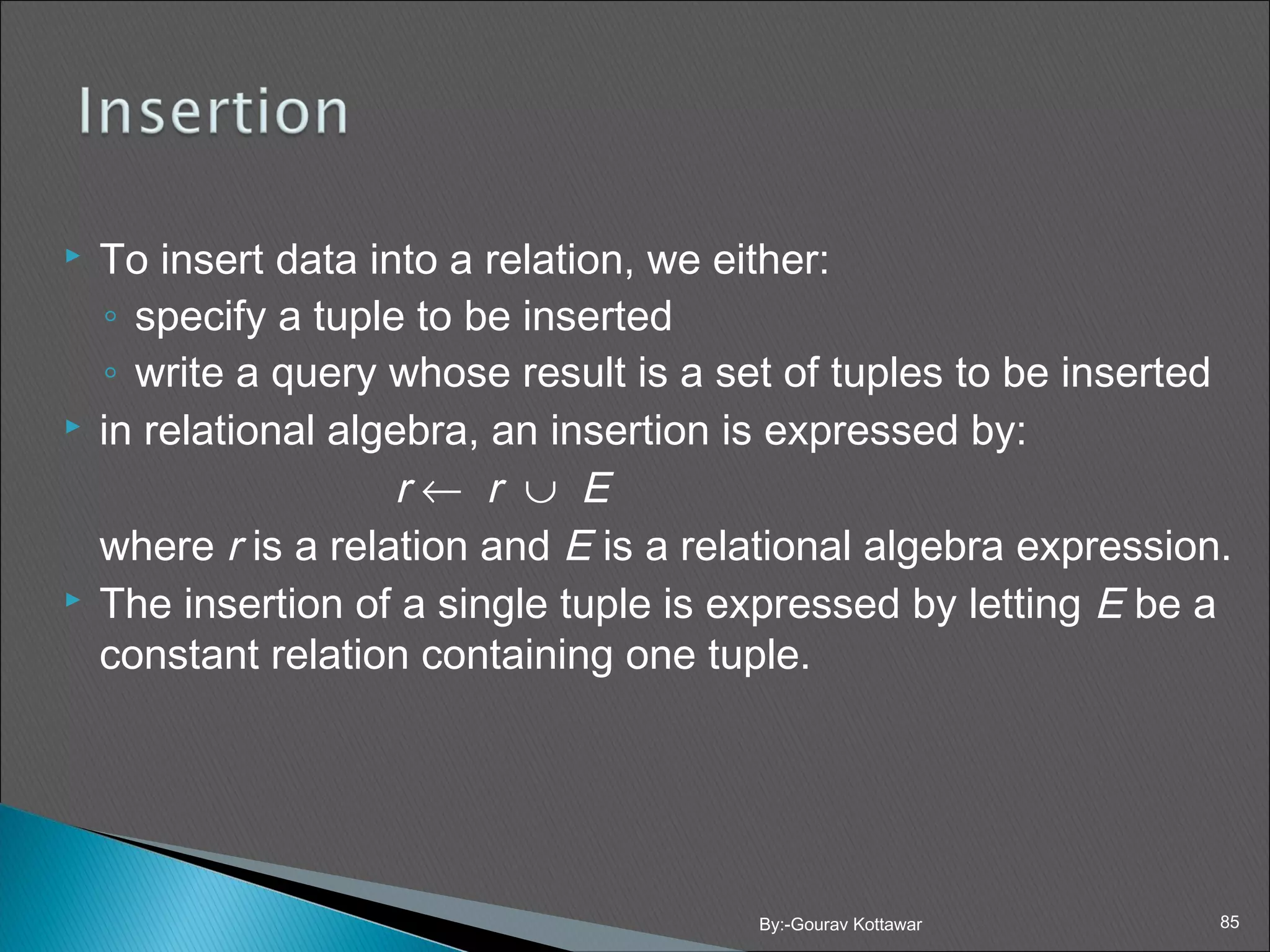 Insertion

To insert data into a relation, we either:
◦ specify a tuple to be inserted
◦ write a query whose result is a set of tuples to be inserted

in relational algebra, an insertion is expressed by:
$r \leftarrow r \cup E$
where $r$ is a relation and $E$ is a relational algebra expression.

The insertion of a single tuple is expressed by letting $E$ be a constant relation containing one tuple.

By:-Gourav Kottawar

85